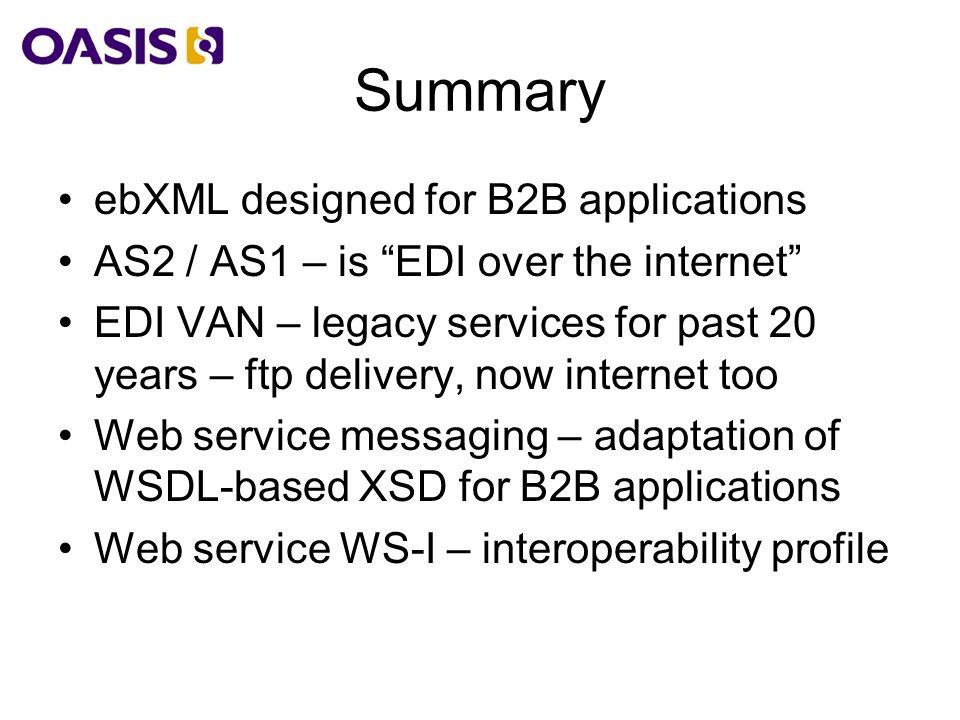 OASIS

Summary

• ebXML designed for B2B applications
• AS2 / AS1 – is “EDI over the internet”
• EDI VAN – legacy services for past 20 years – ftp delivery, now internet too
• Web service messaging – adaptation of WSDL-based XSD for B2B applications
• Web service WS-I – interoperability profile